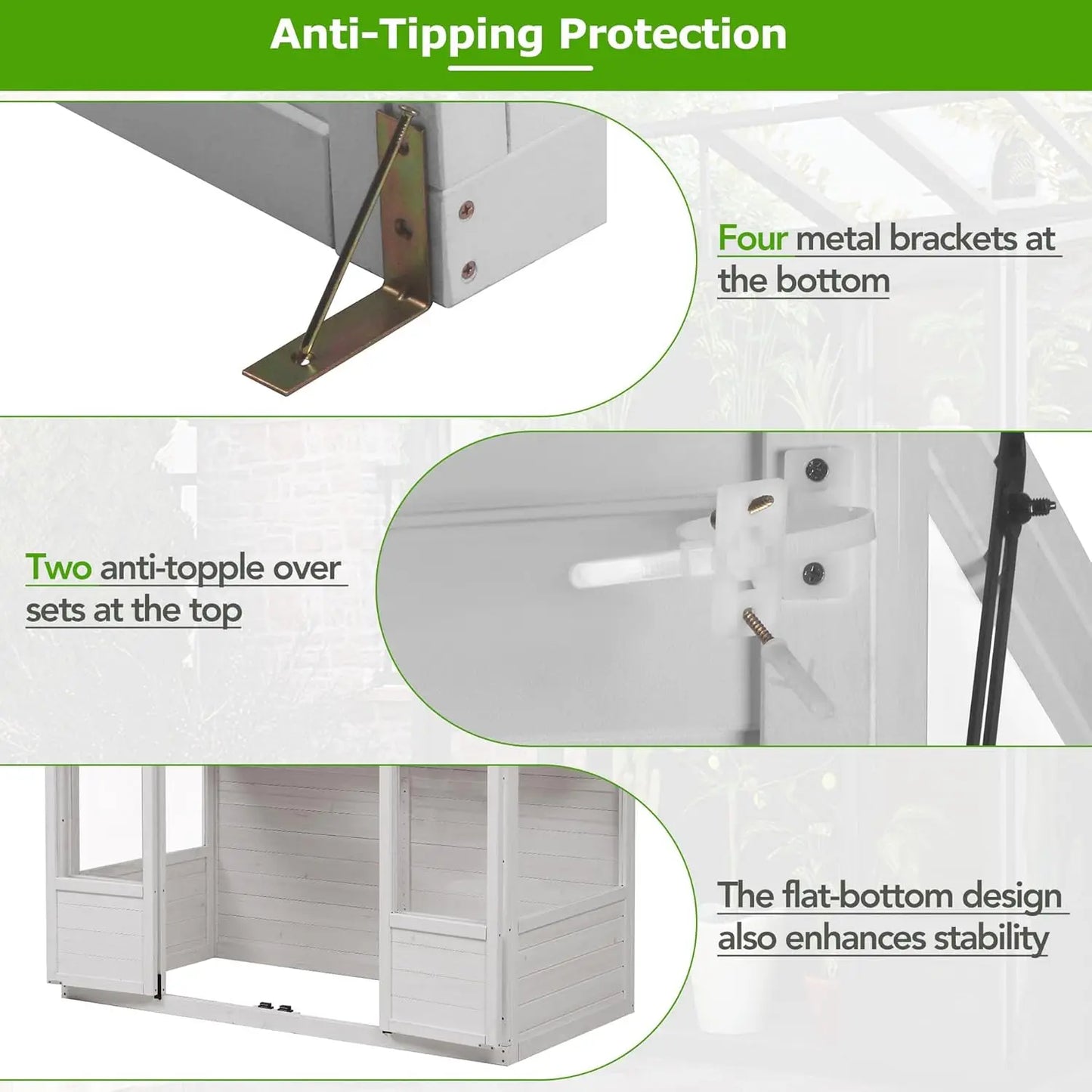 Anti-Tipping Protection

Four metal brackets at the bottom

Two anti-topple over sets at the top

The flat-bottom design also enhances stability